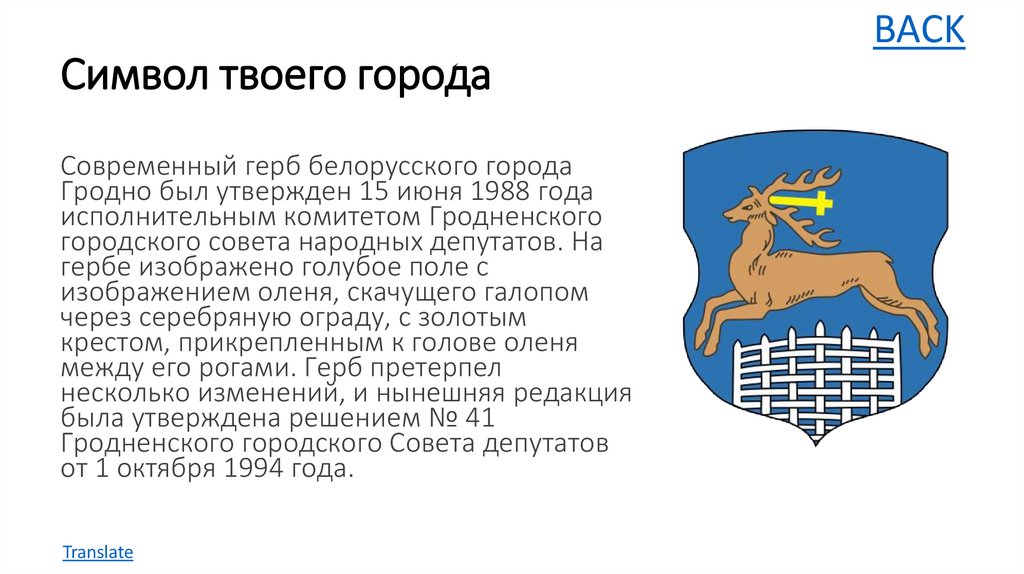 BACK

Символ твоего города

Современный герб белорусского города Гродно был утвержден 15 июня 1988 года исполнительным комитетом Гродненского городского совета народных депутатов. На гербе изображено голубое поле с изображением оленя, скачущего галопом через серебряную ограду, с золотым крестом, прикрепленным к голове оленя между его рогами. Герб претерпел несколько изменений, и нынешняя редакция была утверждена решением № 41 Гродненского городского Совета депутатов от 1 октября 1994 года.

Translate